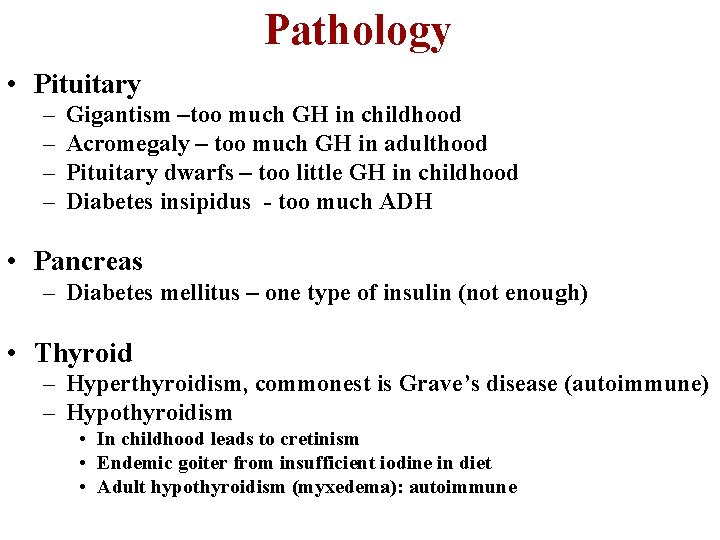 Pathology

• Pituitary
– Gigantism –too much GH in childhood
– Acromegaly – too much GH in adulthood
– Pituitary dwarfs – too little GH in childhood
– Diabetes insipidus - too much ADH

• Pancreas
– Diabetes mellitus – one type of insulin (not enough)

• Thyroid
– Hyperthyroidism, commonest is Grave's disease (autoimmune)
– Hypothyroidism
• In childhood leads to cretinism
• Endemic goiter from insufficient iodine in diet
• Adult hypothyroidism (myxedema): autoimmune